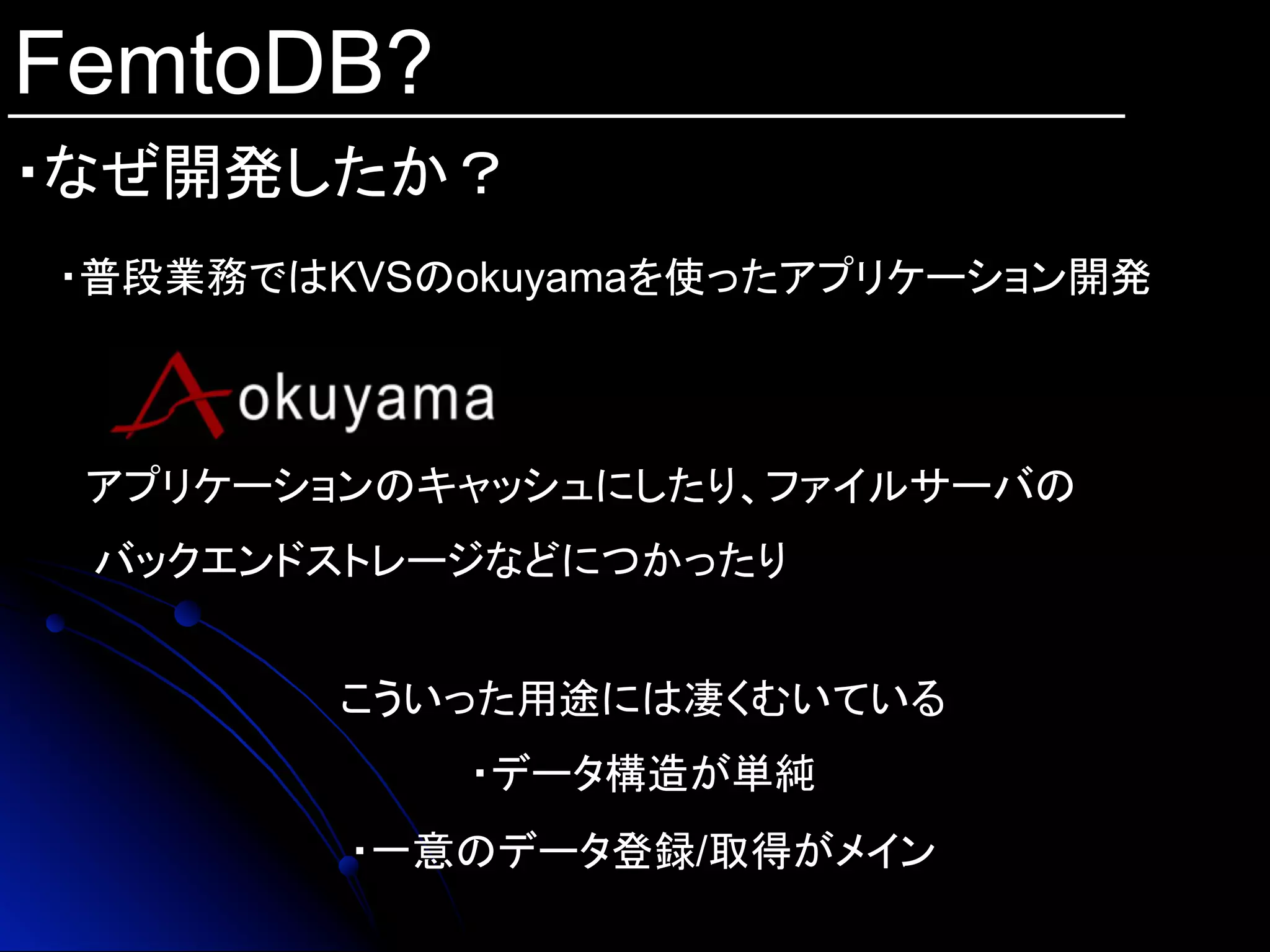 FemtoDB?

・なぜ開発したか？

・普段業務ではKVSのokuyamaを使ったアプリケーション開発

okuyama

アプリケーションのキャッシュにしたり、ファイルサーバの

バックエンドストレージなどにつかったり

こういった用途には凄くむいている

・データ構造が単純

・一意のデータ登録/取得がメイン